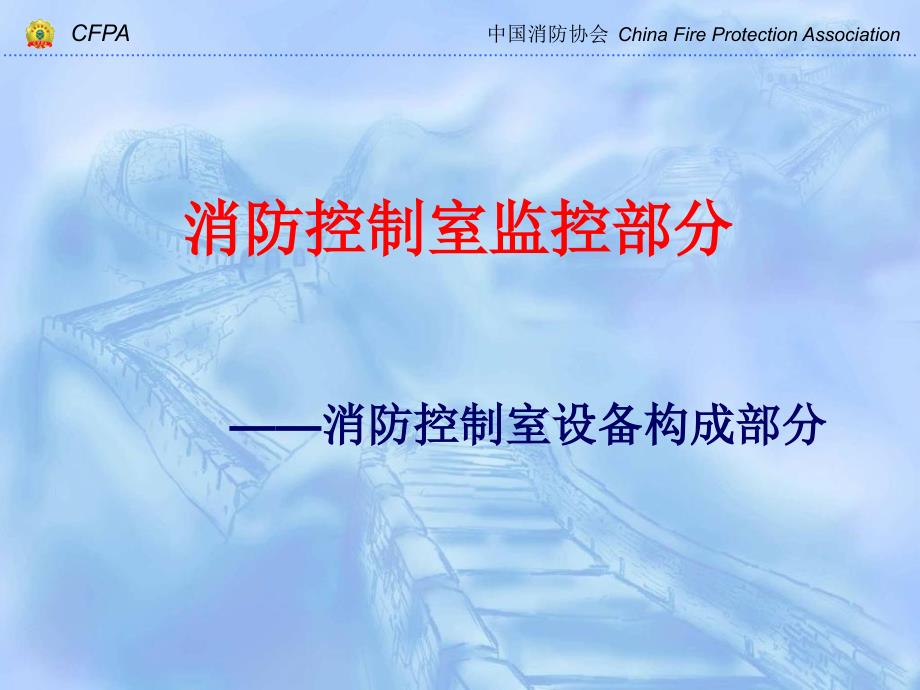 CFPA

中国消防协会 China Fire Protection Association

消防控制室监控部分

——消防控制室设备构成部分